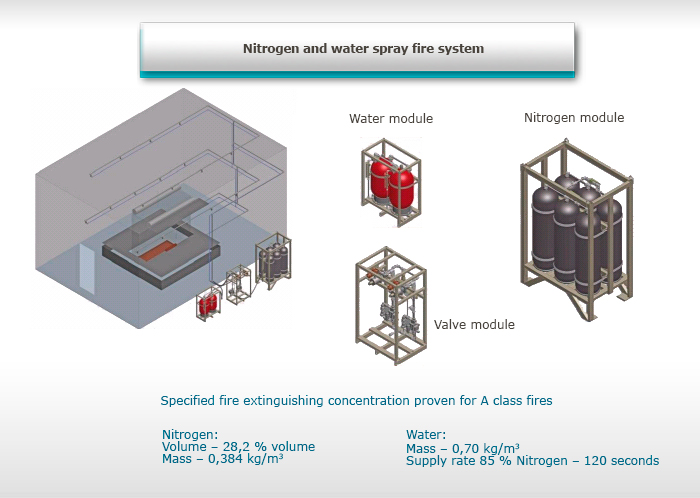 Nitrogen and water spray fire system

Water module

Nitrogen module

Valve module

Specified fire extinguishing concentration proven for A class fires

Nitrogen:
Volume – 28,2 % volume
Mass – 0,384 kg/m³

Water:
Mass – 0,70 kg/m³
Supply rate 85 % Nitrogen – 120 seconds